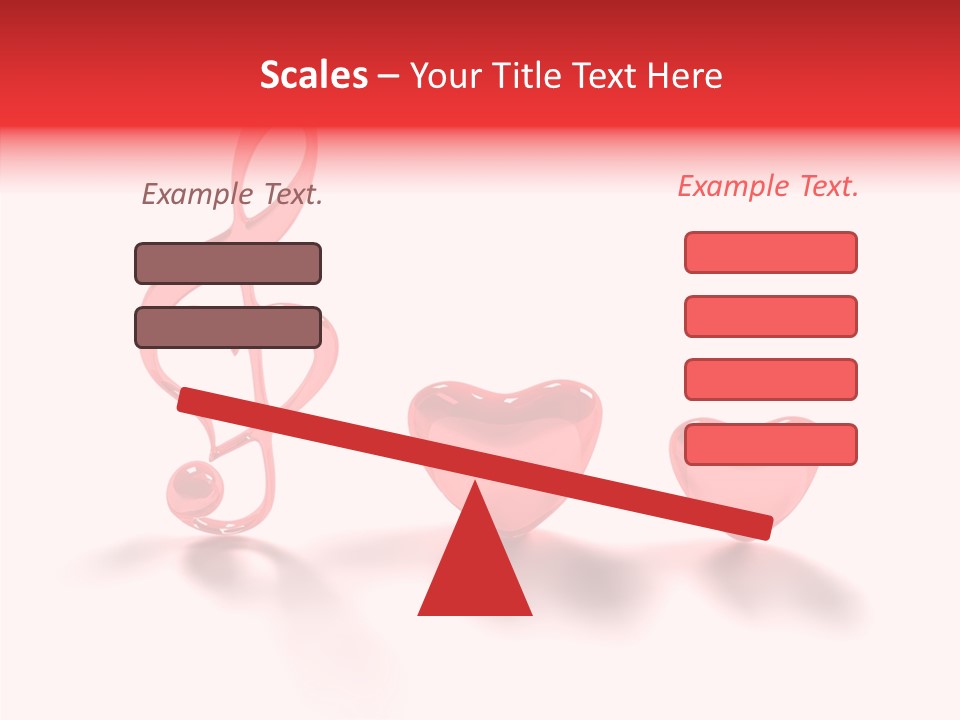 Scales – Your Title Text Here

Example Text.

Example Text.